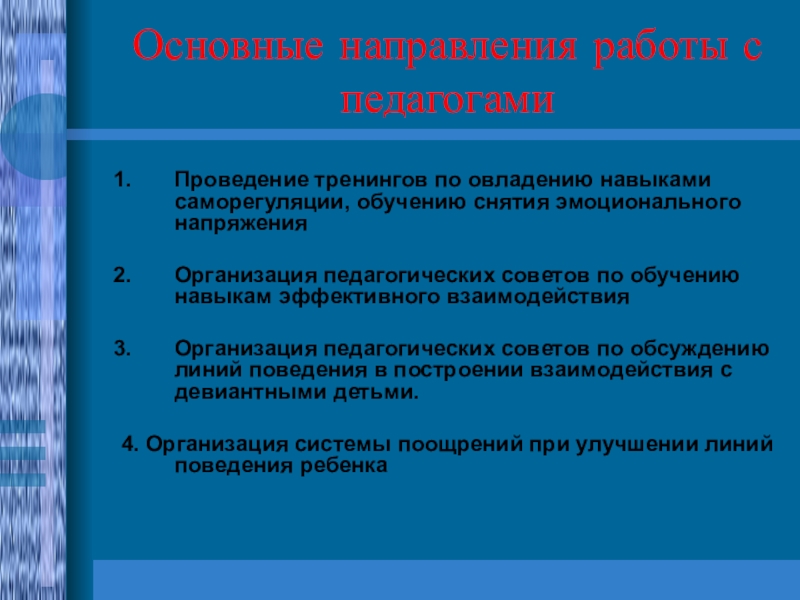 Основные направления работы с педагогами

1. Проведение тренингов по овладению навыками саморегуляции, обучению снятия эмоционального напряжения

2. Организация педагогических советов по обучению навыкам эффективного взаимодействия

3. Организация педагогических советов по обсуждению линий поведения в построении взаимодействия с девиантными детьми.

4. Организация системы поощрений при улучшении линий поведения ребенка